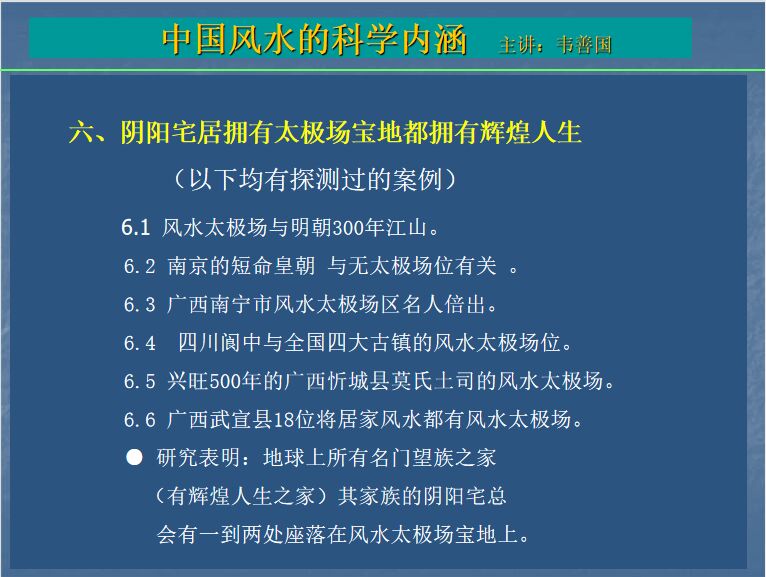 中国风水的科学内涵 主讲：韦善国

六、阴阳宅居拥有太极场宝地都拥有辉煌人生

（以下均有探测过的案例）

6.1 风水太极场与明朝300年江山。

6.2 南京的短命皇朝 与无太极场位有关 。

6.3 广西南宁市风水太极场区名人倍出。

6.4 四川阆中与全国四大古镇的风水太极场位。

6.5 兴旺500年的广西忻城县莫氏土司的风水太极场。

6.6 广西武宣县18位将居家风水都有风水太极场。

● 研究表明：地球上所有名门望族之家（有辉煌人生之家）其家族的阴阳宅总会有一到两处座落在风水太极场宝地上。